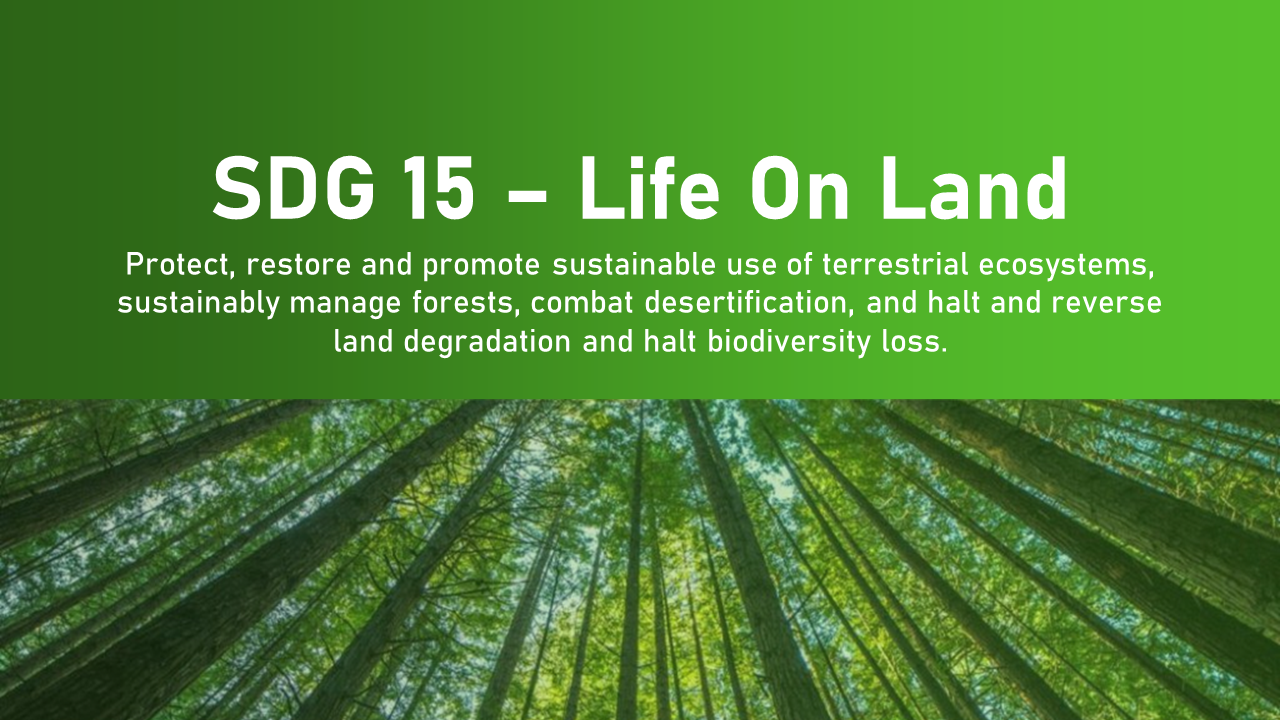 SDG 15 – Life On Land

Protect, restore and promote sustainable use of terrestrial ecosystems, sustainably manage forests, combat desertification, and halt and reverse land degradation and halt biodiversity loss.